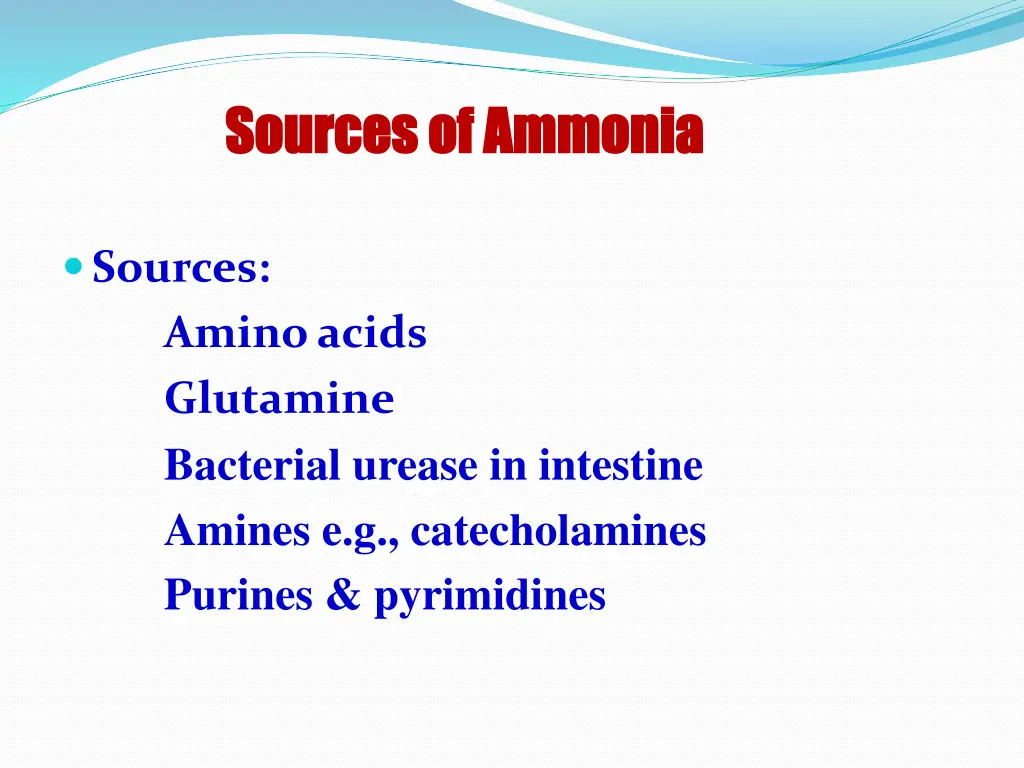 Sources of Ammonia

Sources:
Amino acids
Glutamine
Bacterial urease in intestine
Amines e.g., catecholamines
Purines & pyrimidines